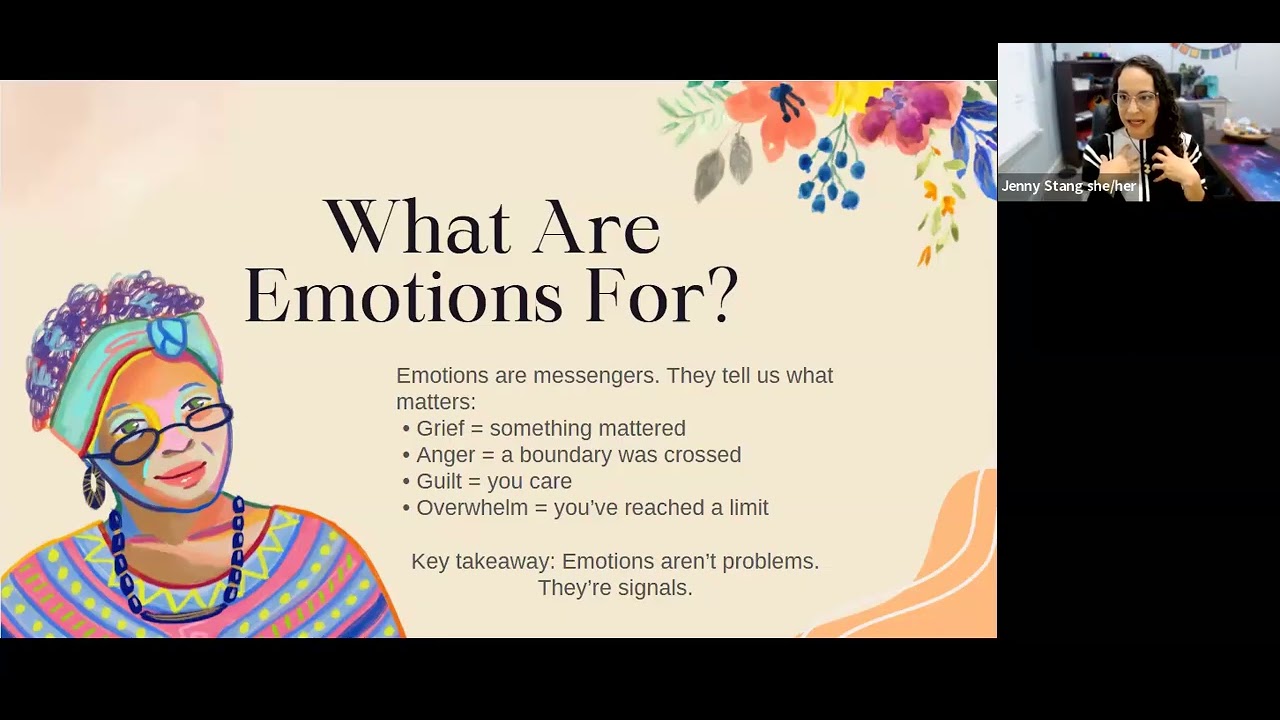 What Are Emotions For?

Emotions are messengers. They tell us what matters:
• Grief = something mattered
• Anger = a boundary was crossed
• Guilt = you care
• Overwhelm = you've reached a limit

Key takeaway: Emotions aren't problems. They're signals.

Jenny Stang she/her